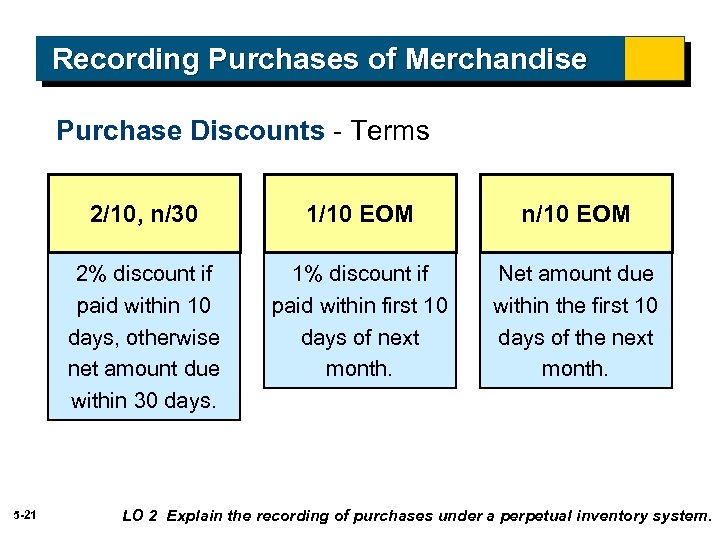 Recording Purchases of Merchandise

Purchase Discounts - Terms

2/10, n/30

2% discount if paid within 10 days, otherwise net amount due within 30 days.

1/10 EOM

1% discount if paid within first 10 days of next month.

n/10 EOM

Net amount due within the first 10 days of the next month.

5-21

LO 2 Explain the recording of purchases under a perpetual inventory system.